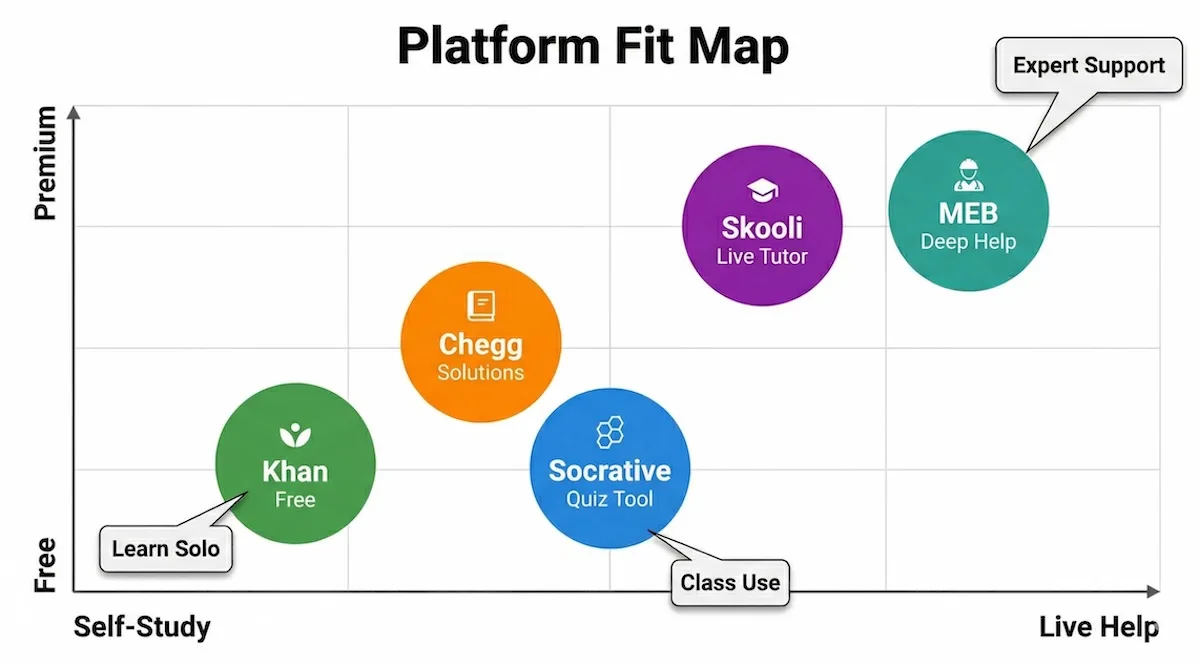 Platform Fit Map

Expert Support

Premium

Free

Skooli
Live Tutor

MEB
Deep Help

Chegg
Solutions

Khan
Free

Socrative
Quiz Tool

Learn Solo

Class Use

Self-Study

Live Help